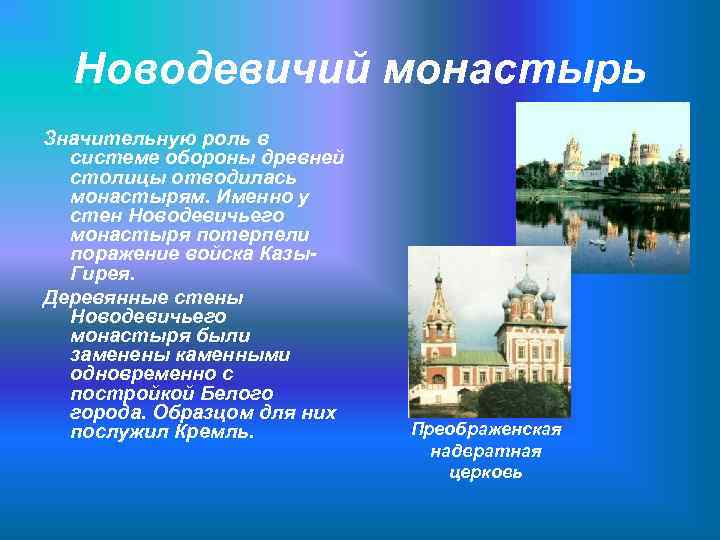 Новодевичий монастырь

Значительную роль в системе обороны древней столицы отводилась монастырям. Именно у стен Новодевичьего монастыря потерпели поражение войска Казы-Гирея.

Деревянные стены Новодевичьего монастыря были заменены каменными одновременно с постройкой Белого города. Образцом для них послужил Кремль.

Преображенская надвратная церковь